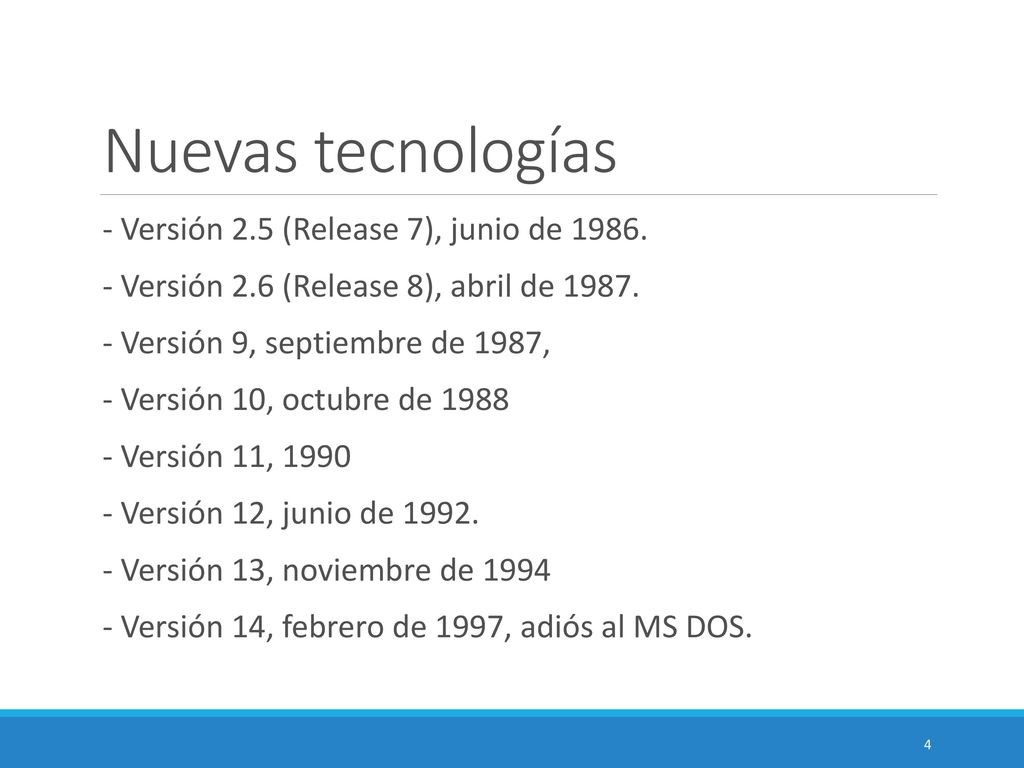 Nuevas tecnologías

- Versión 2.5 (Release 7), junio de 1986.

- Versión 2.6 (Release 8), abril de 1987.

- Versión 9, septiembre de 1987,

- Versión 10, octubre de 1988

- Versión 11, 1990

- Versión 12, junio de 1992.

- Versión 13, noviembre de 1994

- Versión 14, febrero de 1997, adiós al MS DOS.

4